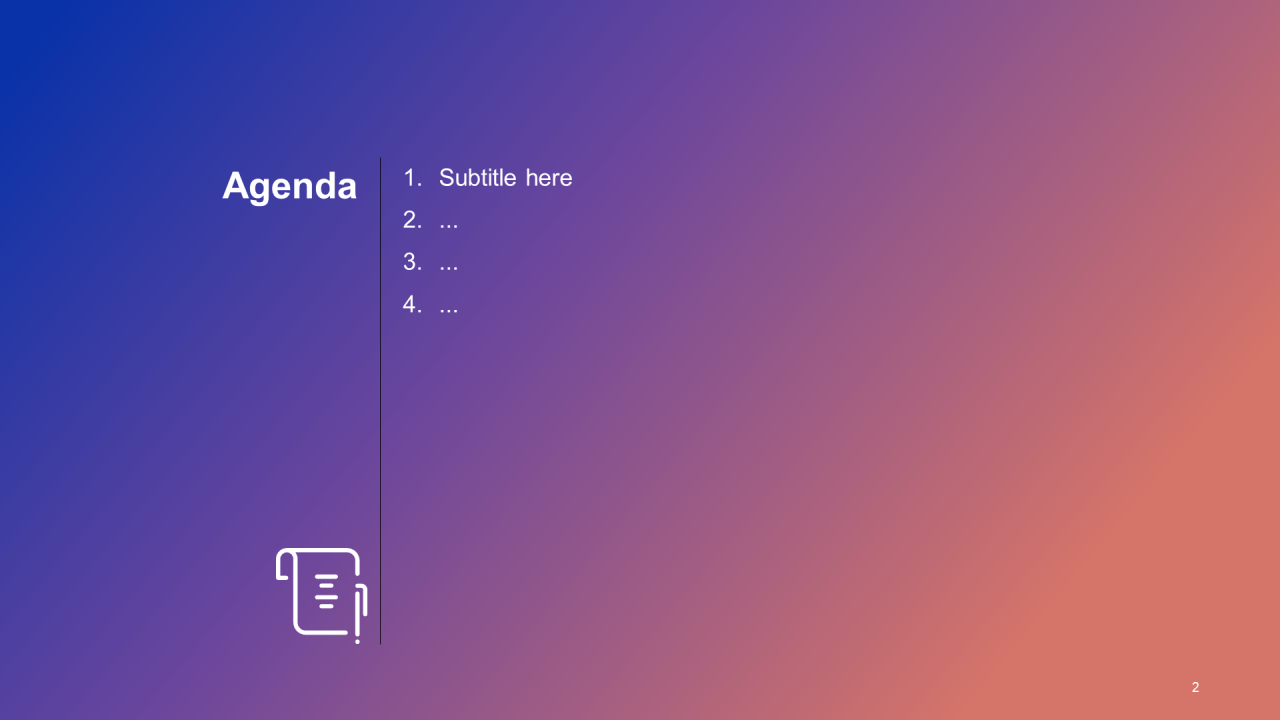 Agenda

1. Subtitle here
2. ...
3. ...
4. ...

2